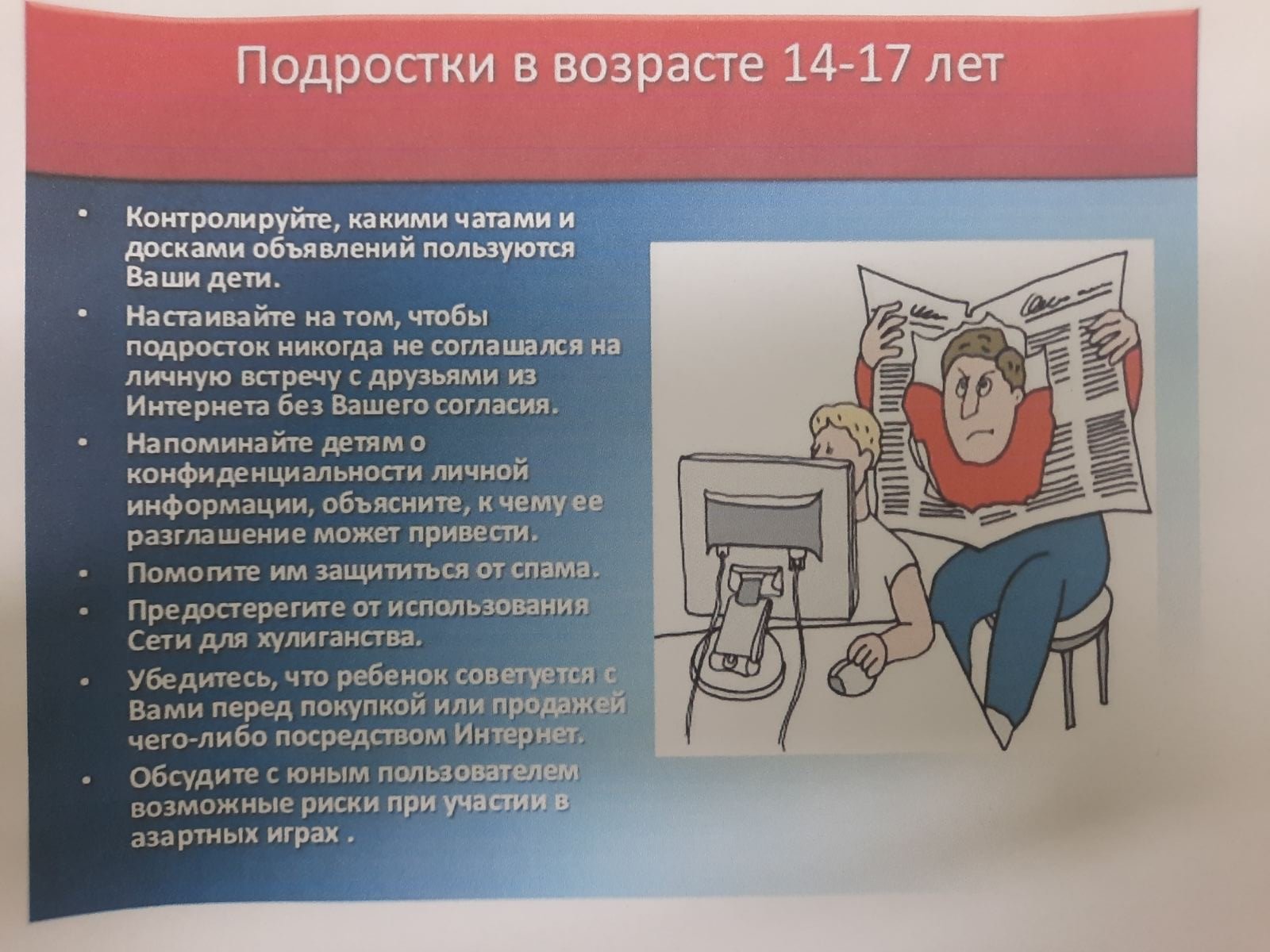 Подростки в возрасте 14-17 лет

• Контролируйте, какими чатами и досками объявлений пользуются Ваши дети.

• Настаивайте на том, чтобы подросток никогда не соглашался на личную встречу с друзьями из Интернета без Вашего согласия.

• Напоминайте детям о конфиденциальности личной информации, объясните, к чему ее разглашение может привести.

• Помогите им защититься от спама.

• Предостерегите от использования Сети для хулиганства.

• Убедитесь, что ребенок советуется с Вами перед покупкой или продажей чего-либо посредством Интернет.

• Обсудите с юным пользователем возможные риски при участии в азартных играх .